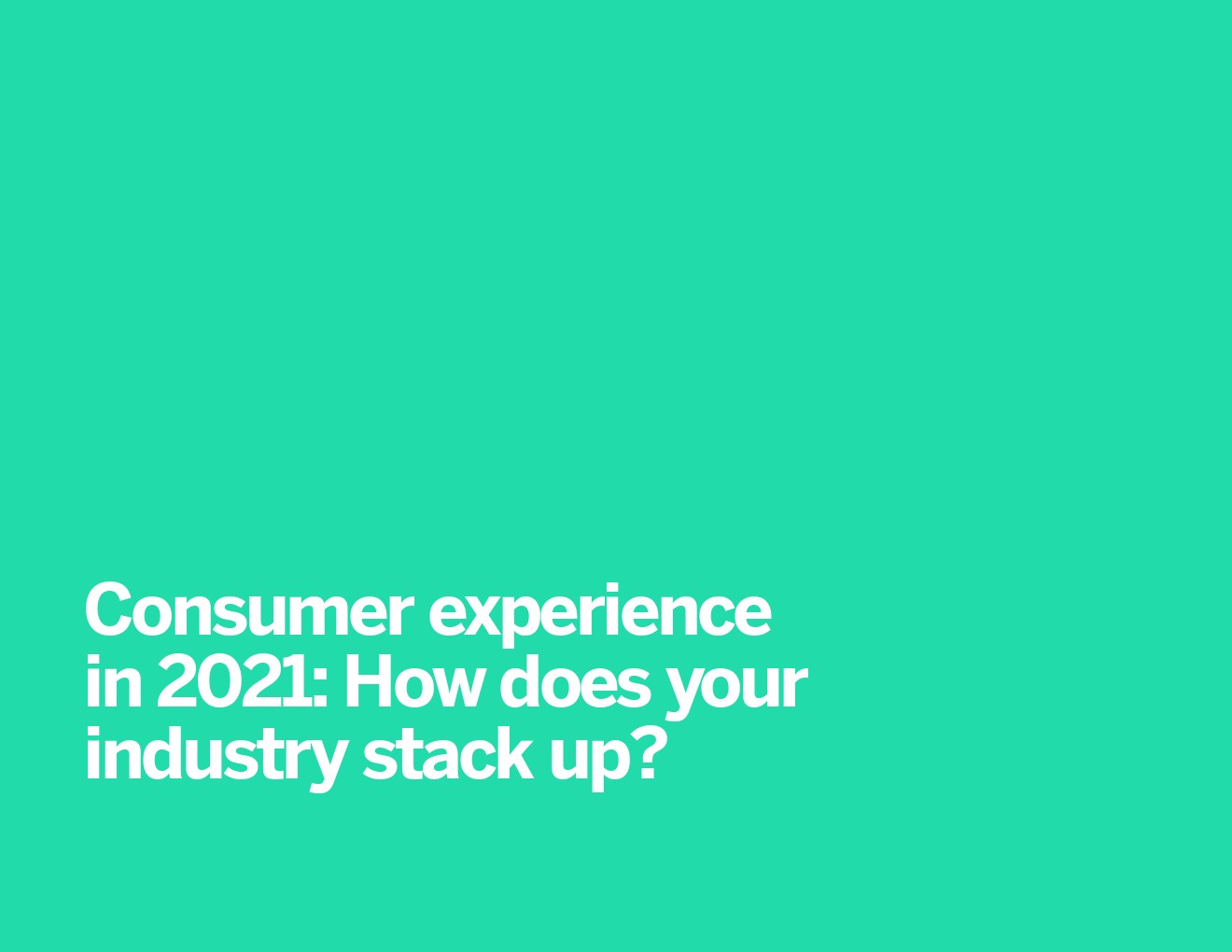 Consumer experience in 2021: How does your industry stack up?